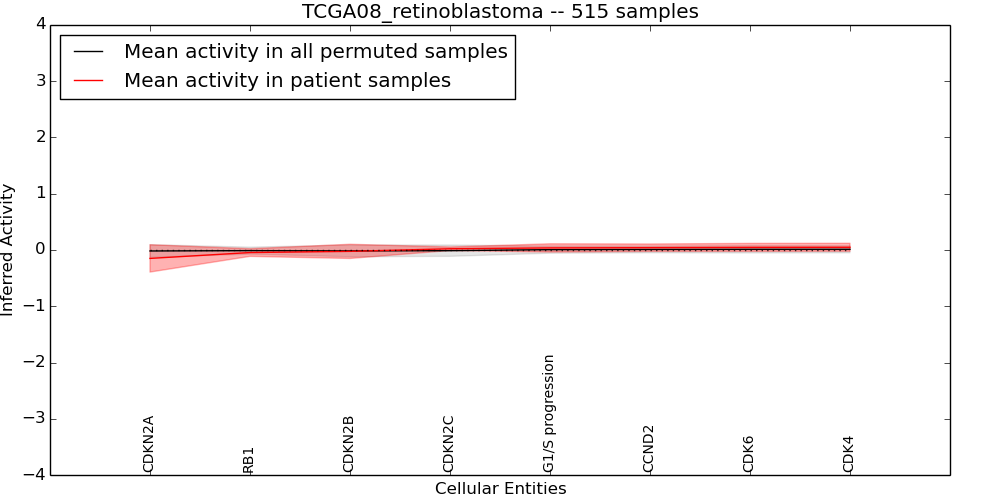 TCGA08_retinoblastoma -- 515 samples

Mean activity in all permuted samples
Mean activity in patient samples

Inferred Activity

4
3
2
1
0
−1
−2
−3
−4

CDKN2A
RB1
CDKN2B
CDKN2C
G1/S progression
CCND2
CDK6
CDK4

Cellular Entities